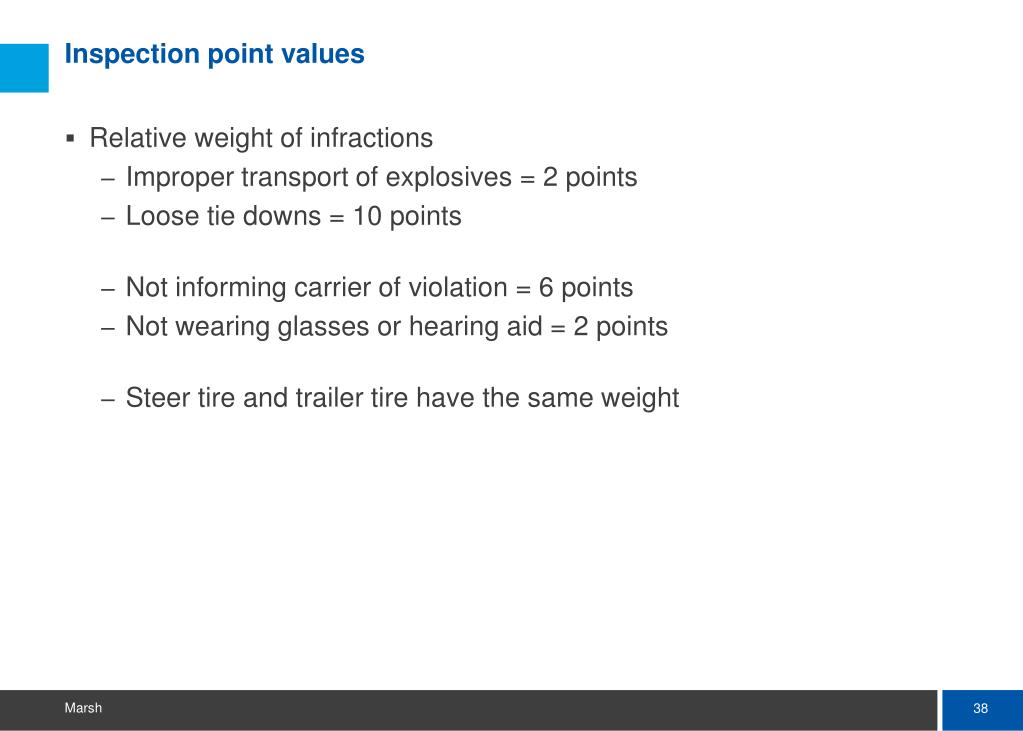 Inspection point values

▪ Relative weight of infractions
– Improper transport of explosives = 2 points
– Loose tie downs = 10 points

– Not informing carrier of violation = 6 points
– Not wearing glasses or hearing aid = 2 points

– Steer tire and trailer tire have the same weight

Marsh

38